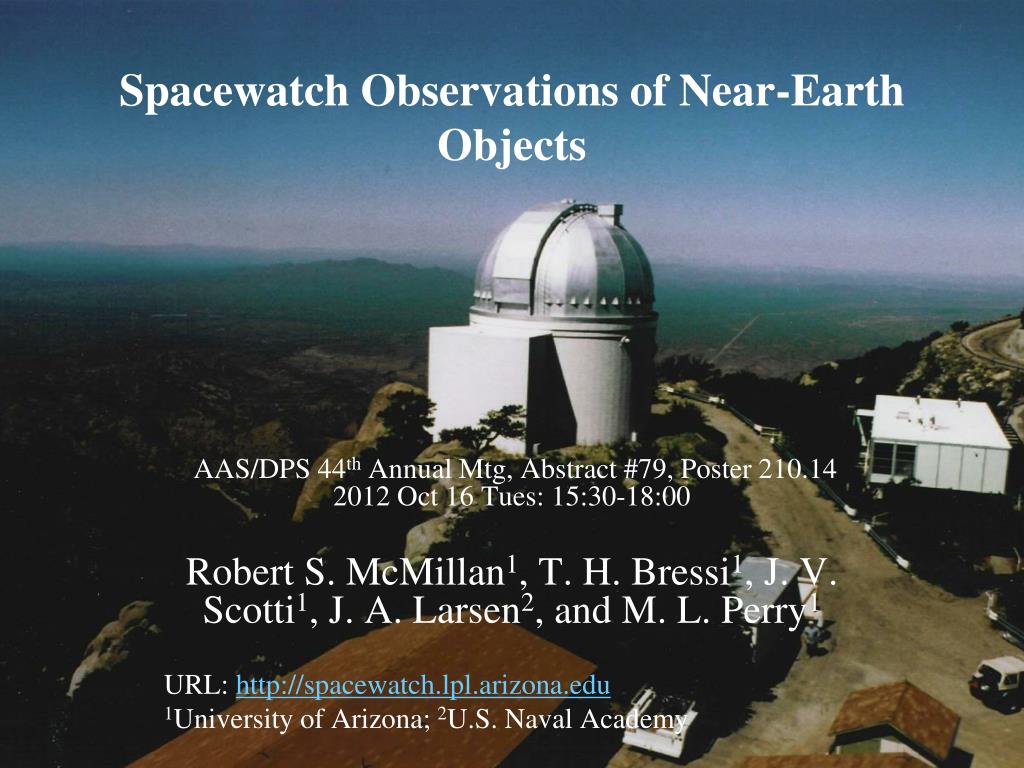 Spacewatch Observations of Near-Earth Objects

AAS/DPS 44$^{th}$ Annual Mtg, Abstract #79, Poster 210.14
2012 Oct 16 Tues: 15:30-18:00

Robert S. McMillan$^1$, T. H. Bressi$^1$, J. V. Scotti$^1$, J. A. Larsen$^2$, and M. L. Perry$^1$

URL: http://spacewatch.lpl.arizona.edu
$^1$University of Arizona; $^2$U.S. Naval Academy